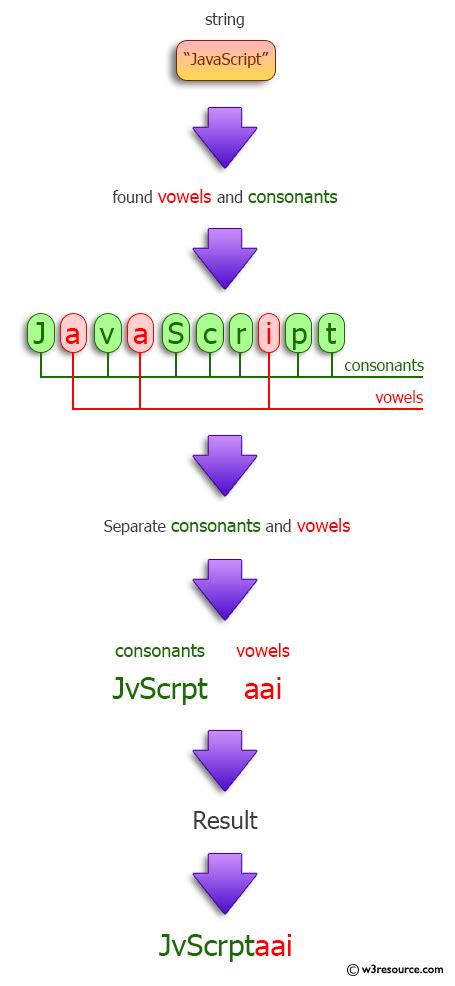 string

"JavaScript"

found vowels and consonants

J a v a S c r i p t

consonants

vowels

Separate consonants and vowels

consonants vowels

JvScrpt aai

Result

JvScrptaai

© w3resource.com